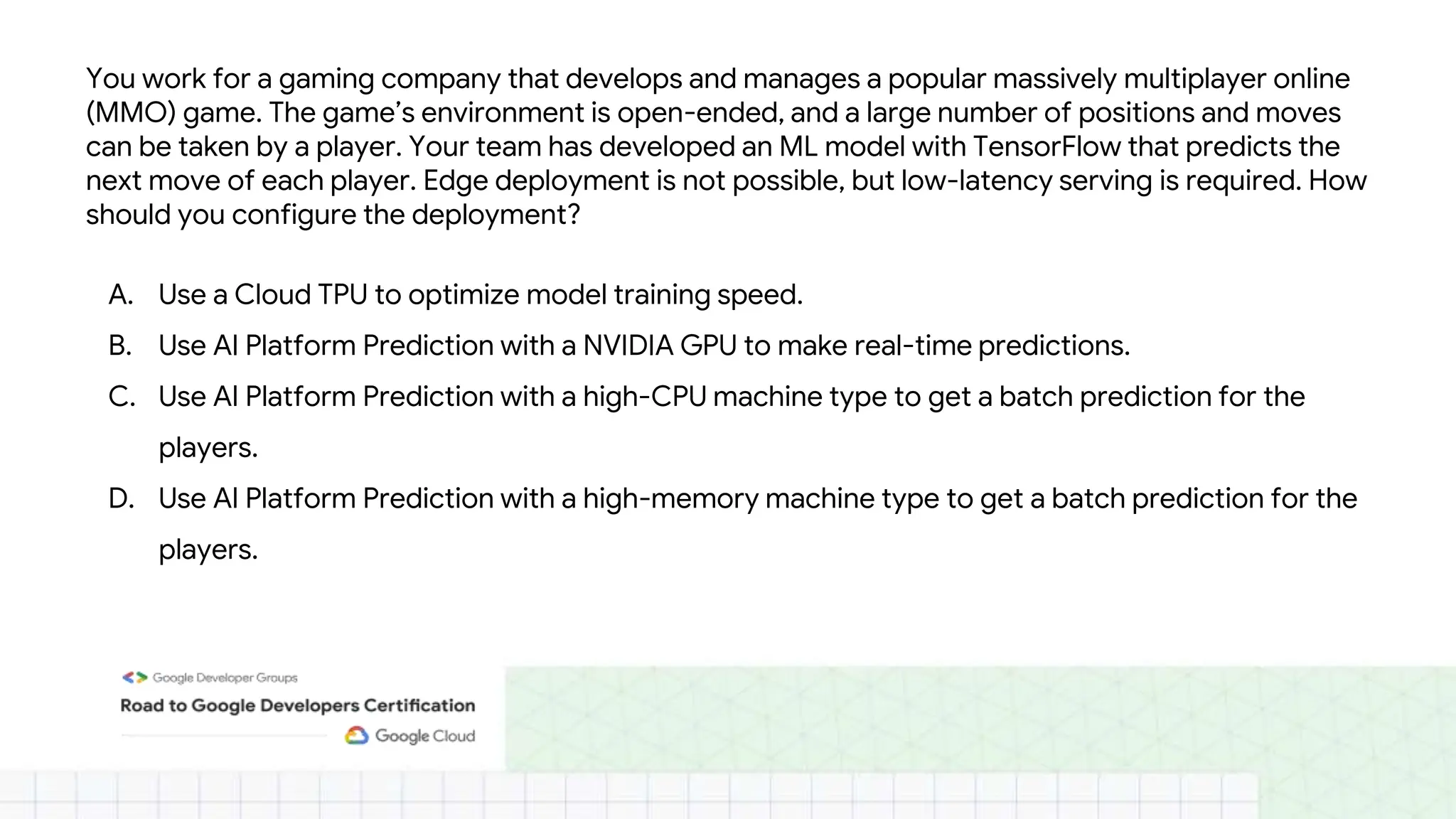 You work for a gaming company that develops and manages a popular massively multiplayer online (MMO) game. The game's environment is open-ended, and a large number of positions and moves can be taken by a player. Your team has developed an ML model with TensorFlow that predicts the next move of each player. Edge deployment is not possible, but low-latency serving is required. How should you configure the deployment?

A. Use a Cloud TPU to optimize model training speed.
B. Use AI Platform Prediction with a NVIDIA GPU to make real-time predictions.
C. Use AI Platform Prediction with a high-CPU machine type to get a batch prediction for the players.
D. Use AI Platform Prediction with a high-memory machine type to get a batch prediction for the players.

Google Developer Groups
Road to Google Developers Certification
Google Cloud